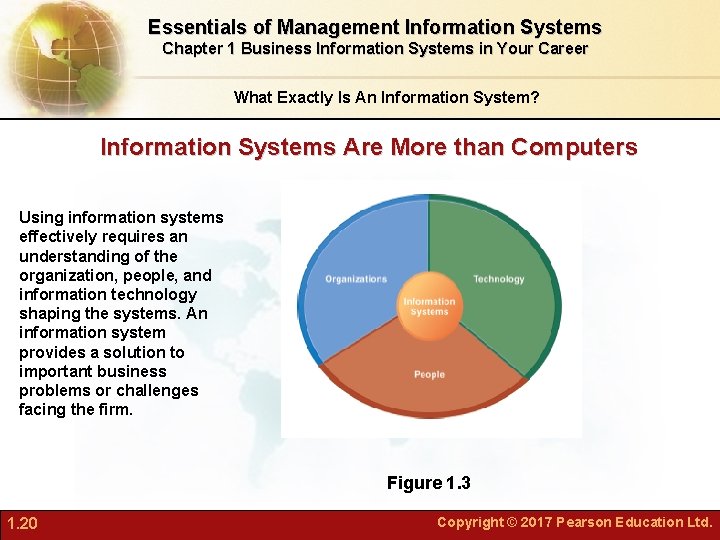 Essentials of Management Information Systems
Chapter 1 Business Information Systems in Your Career

What Exactly Is An Information System?

Information Systems Are More than Computers

Using information systems effectively requires an understanding of the organization, people, and information technology shaping the systems. An information system provides a solution to important business problems or challenges facing the firm.

Organizations
Technology
Information Systems
People

Figure 1.3

1.20

Copyright © 2017 Pearson Education Ltd.